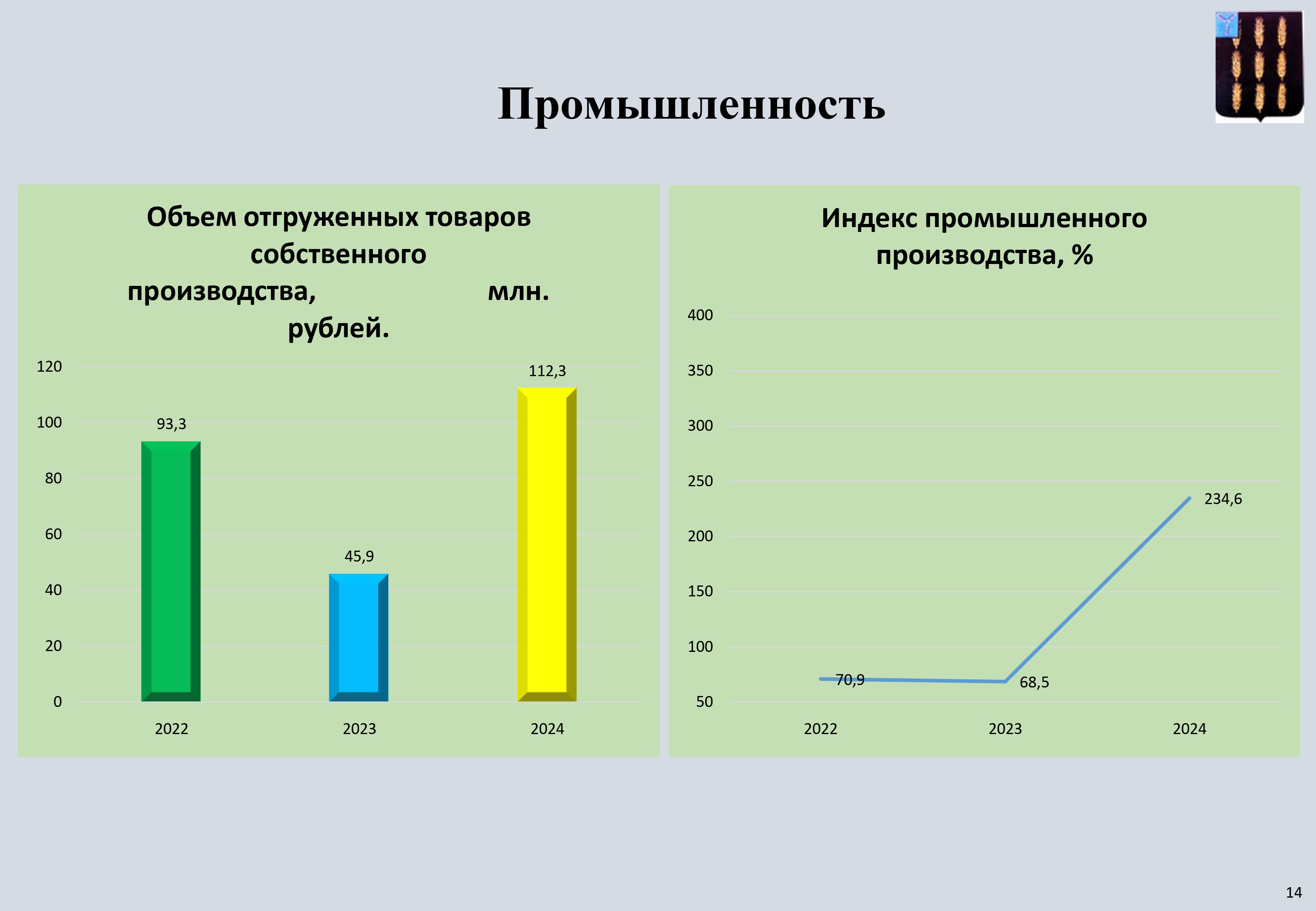 Промышленность

Объем отгруженных товаров собственного производства, млн. рублей.

120
100
80
60
40
20
0

93,3
45,9
112,3

2022
2023
2024

Индекс промышленного производства, %

400
350
300
250
200
150
100
50

70,9
68,5
234,6

2022
2023
2024

14